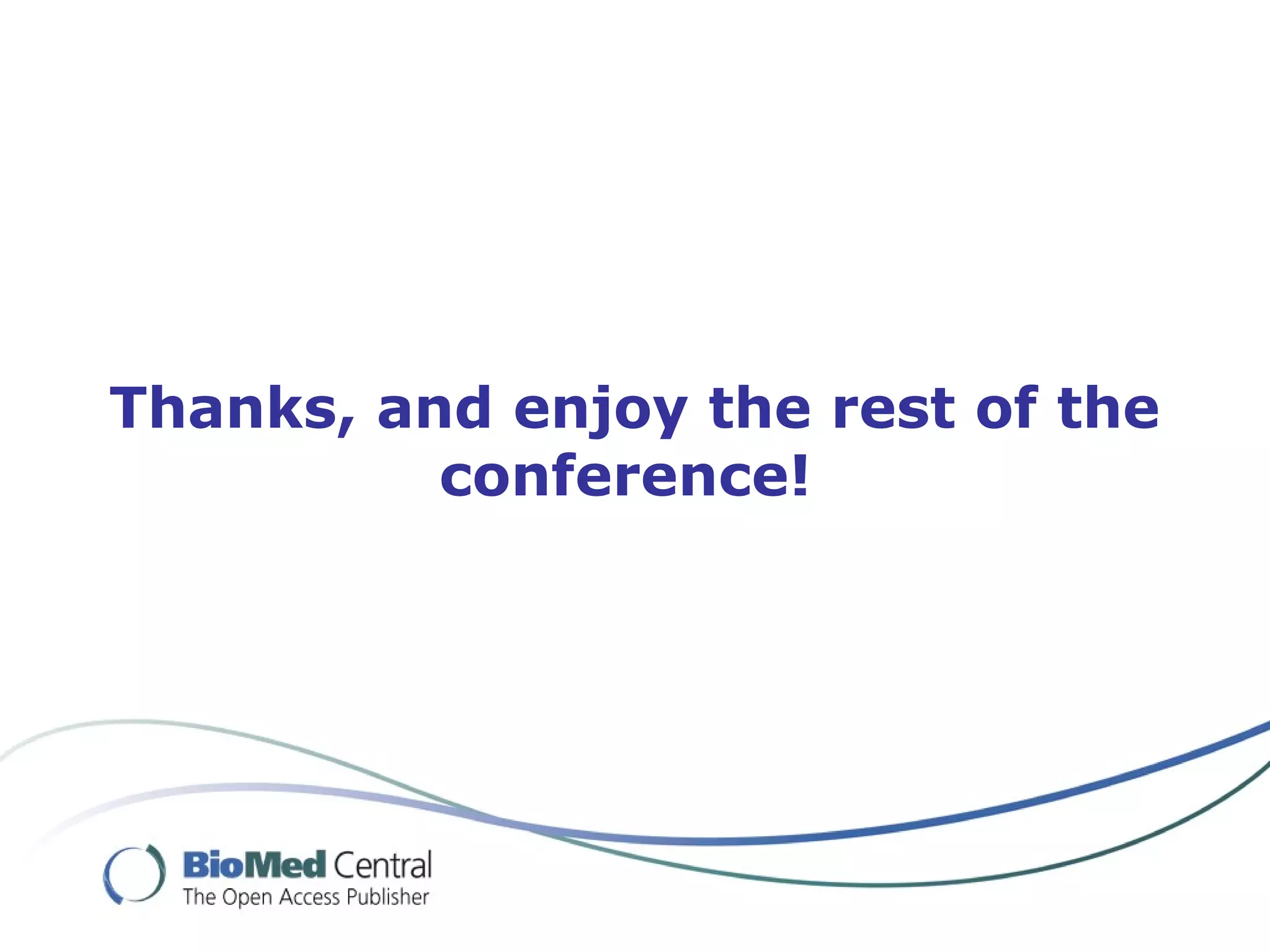 Thanks, and enjoy the rest of the conference!

BioMed Central
The Open Access Publisher